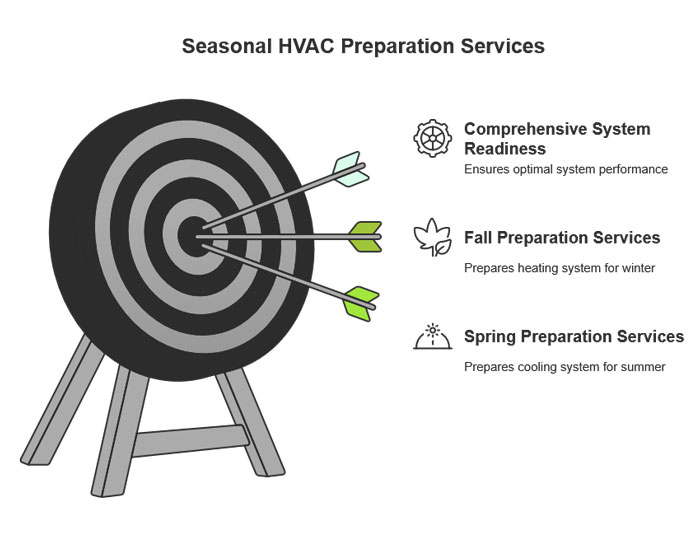 Seasonal HVAC Preparation Services

Comprehensive System Readiness

Ensures optimal system performance

Fall Preparation Services

Prepares heating system for winter

Spring Preparation Services

Prepares cooling system for summer